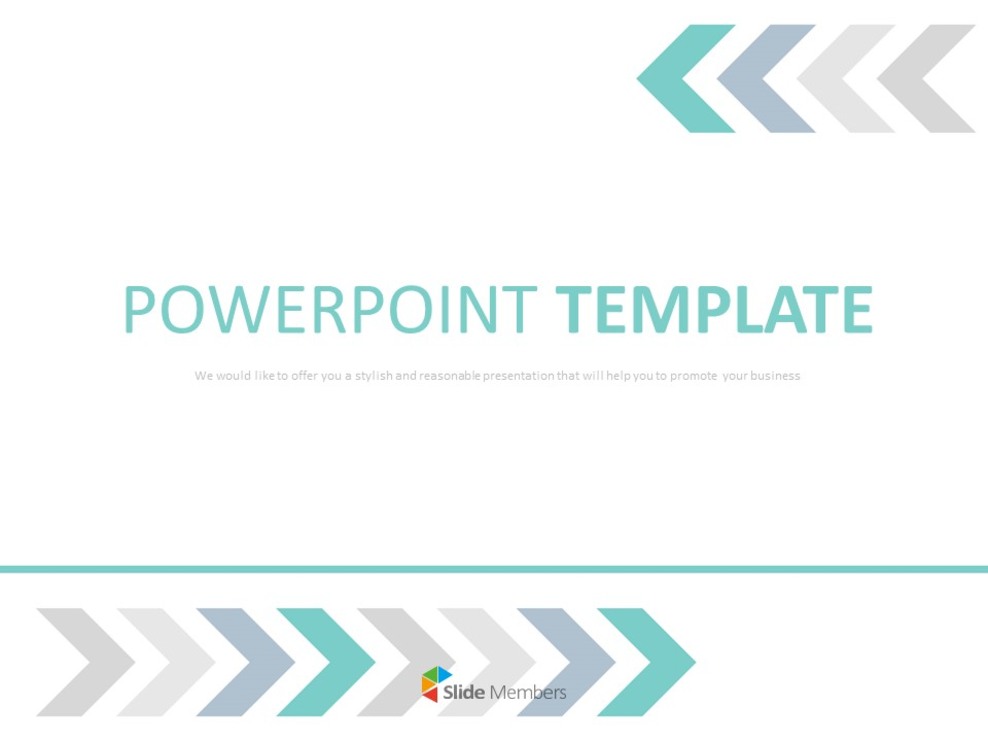 POWERPOINT TEMPLATE

We would like to offer you a stylish and reasonable presentation that will help you to promote your business

Slide Members